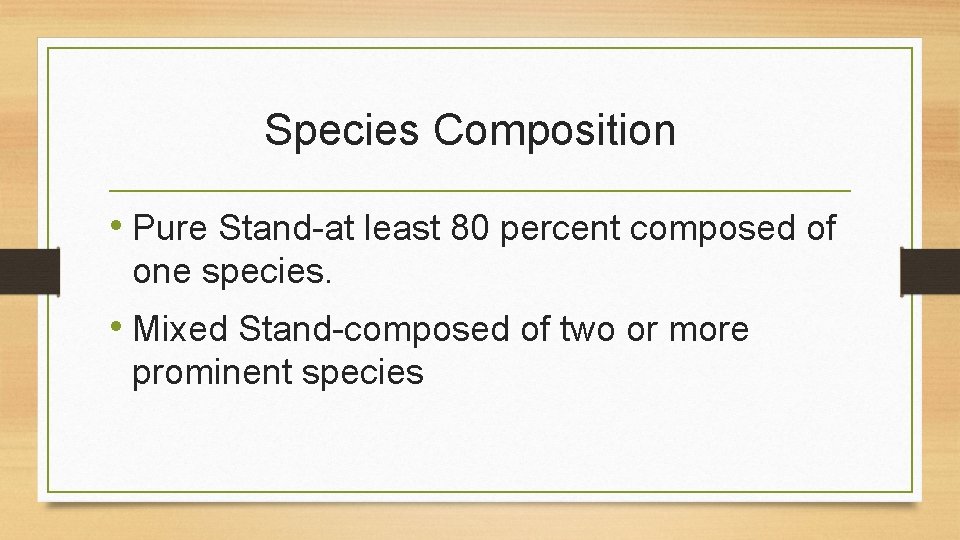 Species Composition

• Pure Stand-at least 80 percent composed of one species.

• Mixed Stand-composed of two or more prominent species